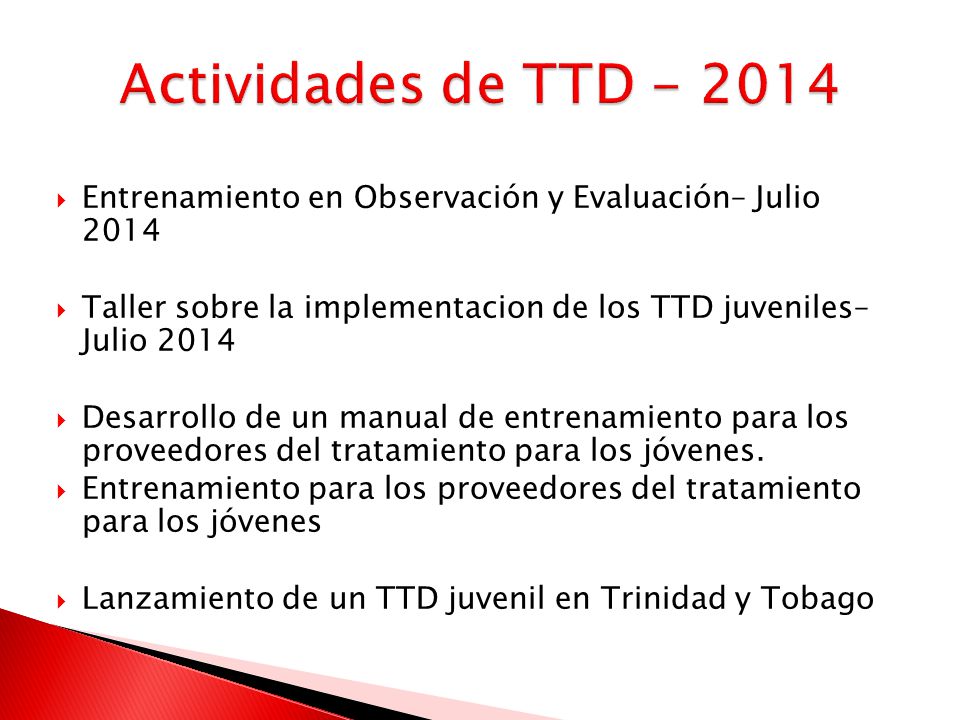 Actividades de TTD – 2014

Entrenamiento en Observación y Evaluación– Julio 2014

Taller sobre la implementacion de los TTD juveniles– Julio 2014

Desarrollo de un manual de entrenamiento para los proveedores del tratamiento para los jóvenes.

Entrenamiento para los proveedores del tratamiento para los jóvenes

Lanzamiento de un TTD juvenil en Trinidad y Tobago